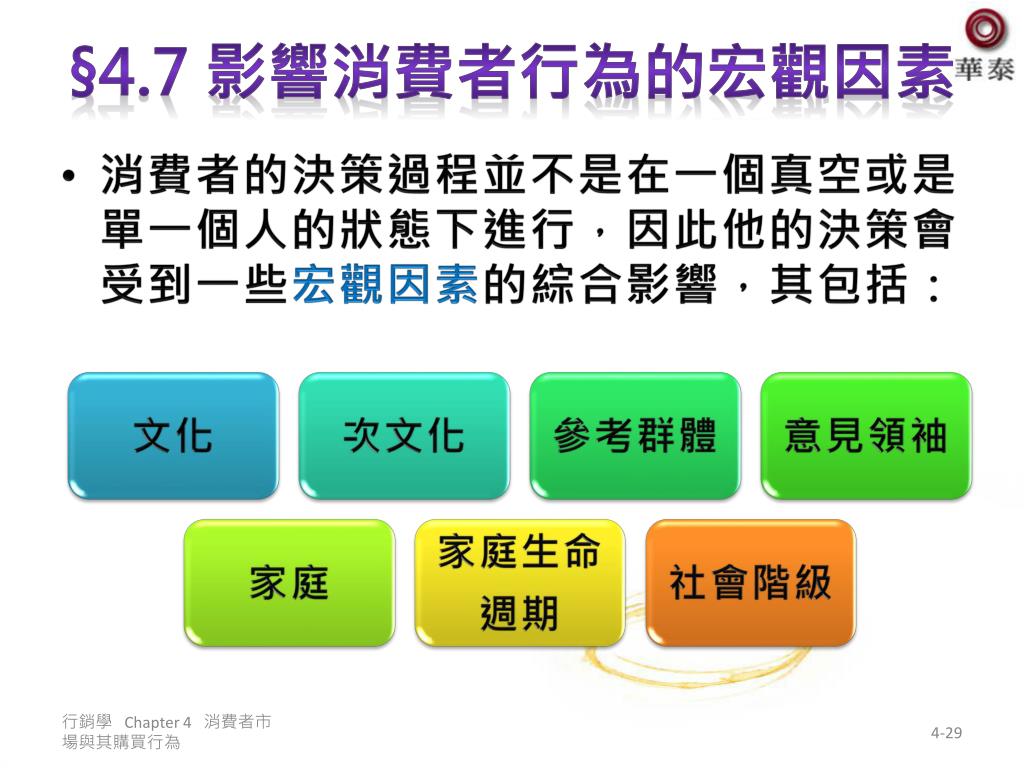 §4.7 影響消費者行為的宏觀因素

華泰

• 消費者的決策過程並不是在一個真空或是單一個人的狀態下進行，因此他的決策會受到一些宏觀因素的綜合影響，其包括：

文化

次文化

參考群體

意見領袖

家庭

家庭生命週期

社會階級

行銷學 Chapter 4 消費者市場與其購買行為

4-29